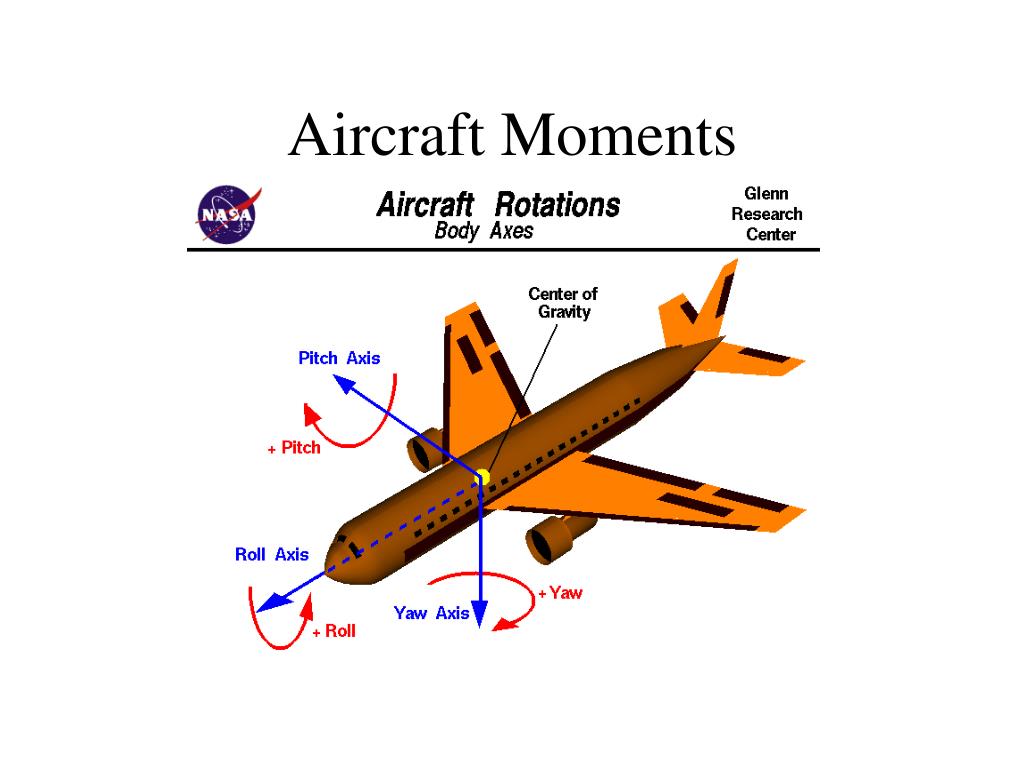 Aircraft Moments

NASA

Aircraft Rotations
Body Axes

Glenn Research Center

Center of Gravity

Pitch Axis

+ Pitch

Roll Axis

+ Roll

Yaw Axis

+ Yaw